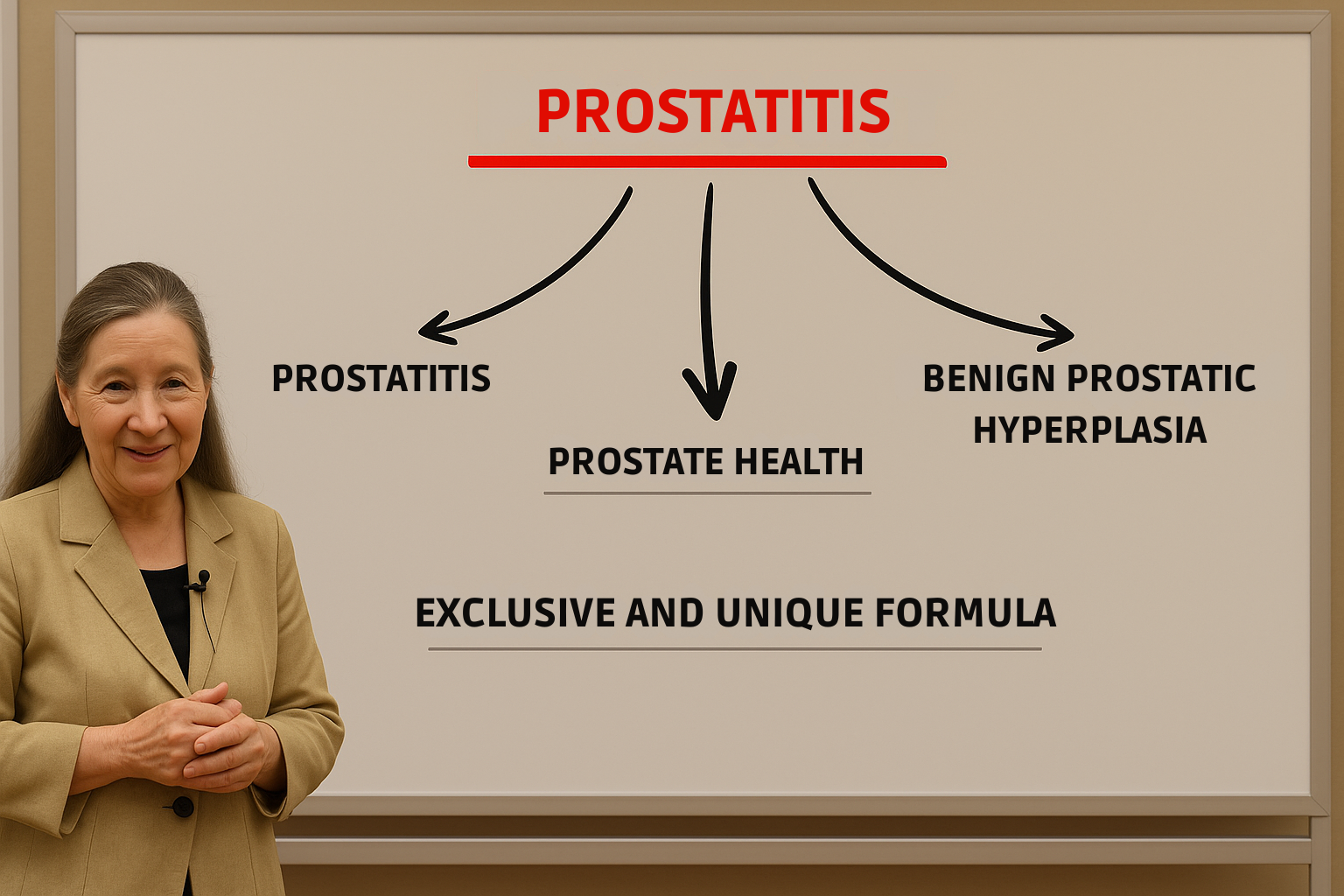 PROSTATITIS

PROSTATITIS

PROSTATE HEALTH

BENIGN PROSTATIC HYPERPLASIA

EXCLUSIVE AND UNIQUE FORMULA